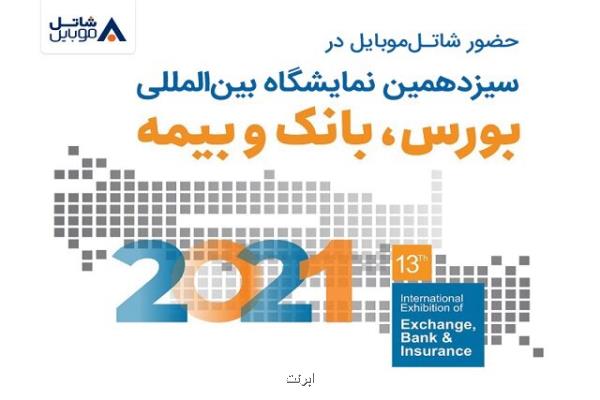 شاتل موبایل

حضور شاتل‌موبایل در

سیزدهمین نمایشگاه بین‌المللی

بورس، بانک و بیمه

2021

13Th

International Exhibition of

Exchange, Bank & Insurance

ابرنت